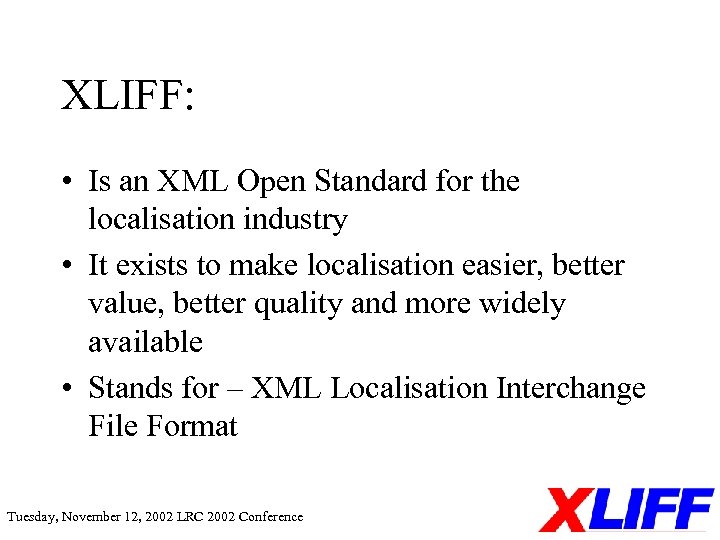 XLIFF:

• Is an XML Open Standard for the localisation industry

• It exists to make localisation easier, better value, better quality and more widely available

• Stands for – XML Localisation Interchange File Format

Tuesday, November 12, 2002 LRC 2002 Conference

XLIFF